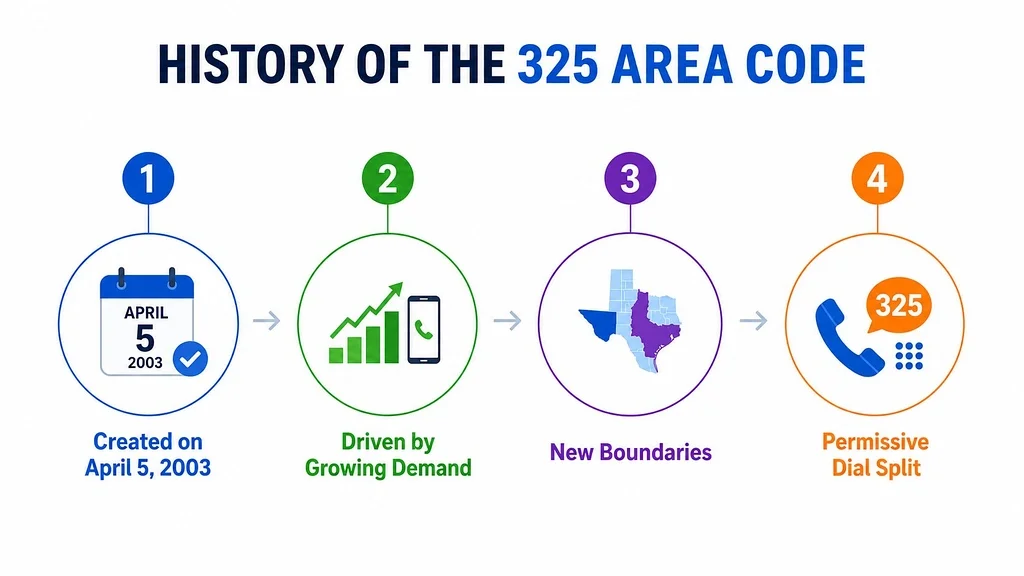 HISTORY OF THE 325 AREA CODE

1

APRIL
5
2003

Created on April 5, 2003

2

Driven by Growing Demand

3

New Boundaries

4

325

Permissive Dial Split